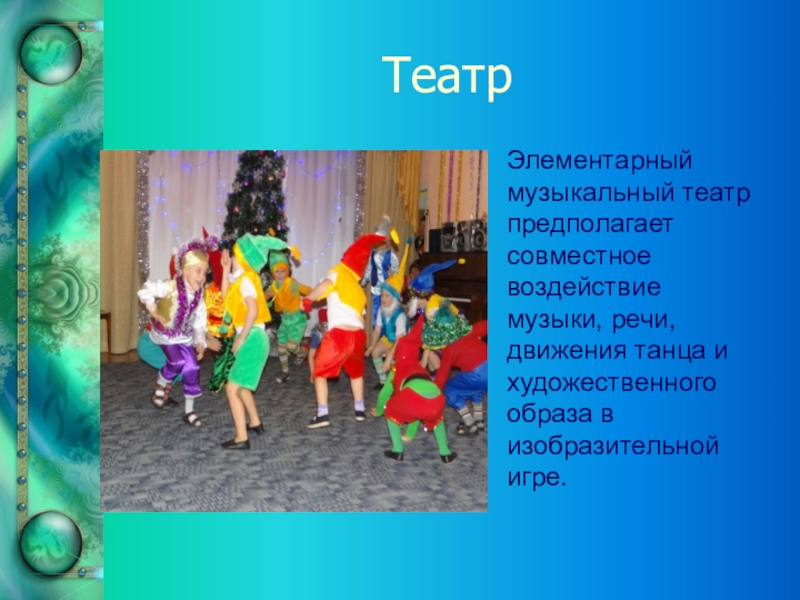 Театр

Элементарный музыкальный театр предполагает совместное воздействие музыки, речи, движения танца и художественного образа в изобразительной игре.